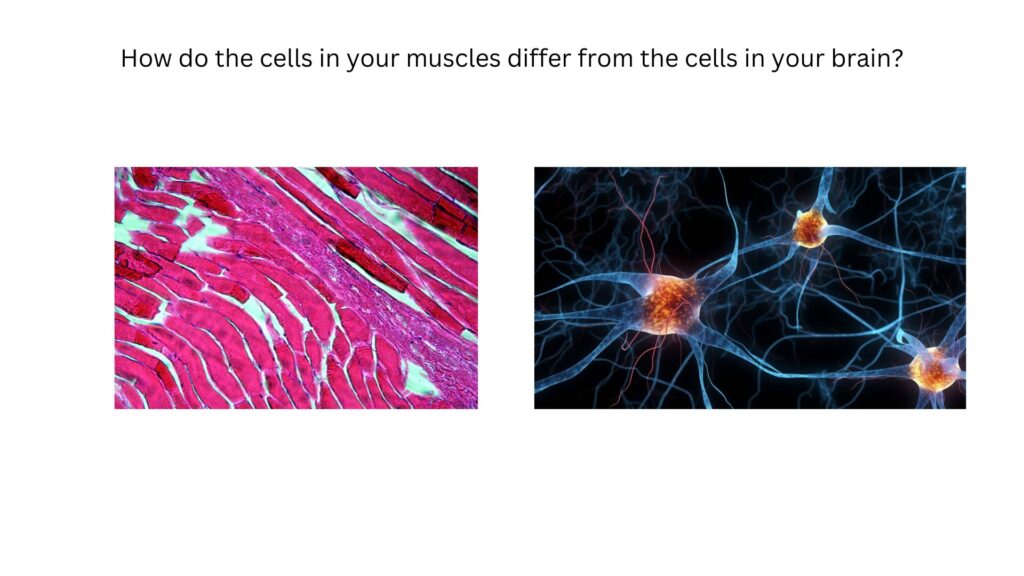 How do the cells in your muscles differ from the cells in your brain?